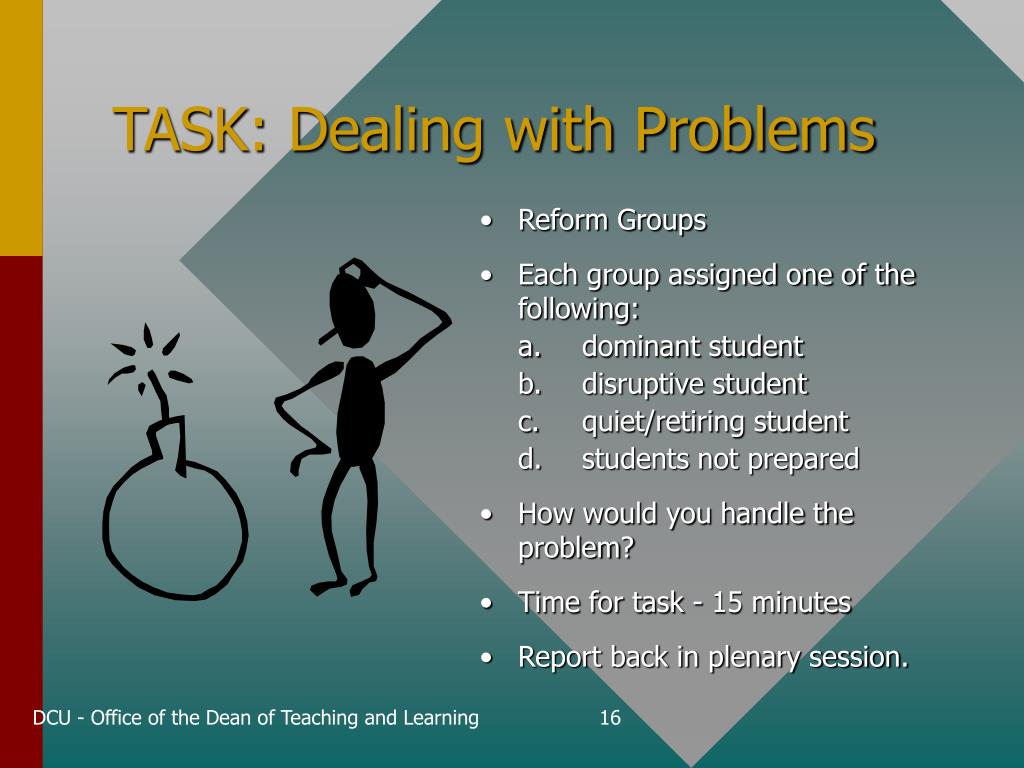 TASK: Dealing with Problems

• Reform Groups

• Each group assigned one of the following:
a. dominant student
b. disruptive student
c. quiet/retiring student
d. students not prepared

• How would you handle the problem?

• Time for task - 15 minutes

• Report back in plenary session.

DCU - Office of the Dean of Teaching and Learning

16